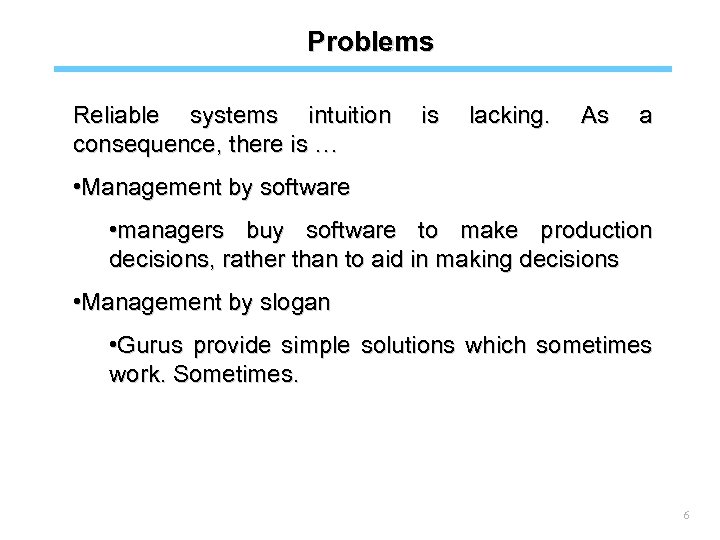 Problems

Reliable systems intuition is lacking. As a consequence, there is …

•Management by software

•managers buy software to make production decisions, rather than to aid in making decisions

•Management by slogan

•Gurus provide simple solutions which sometimes work. Sometimes.

6